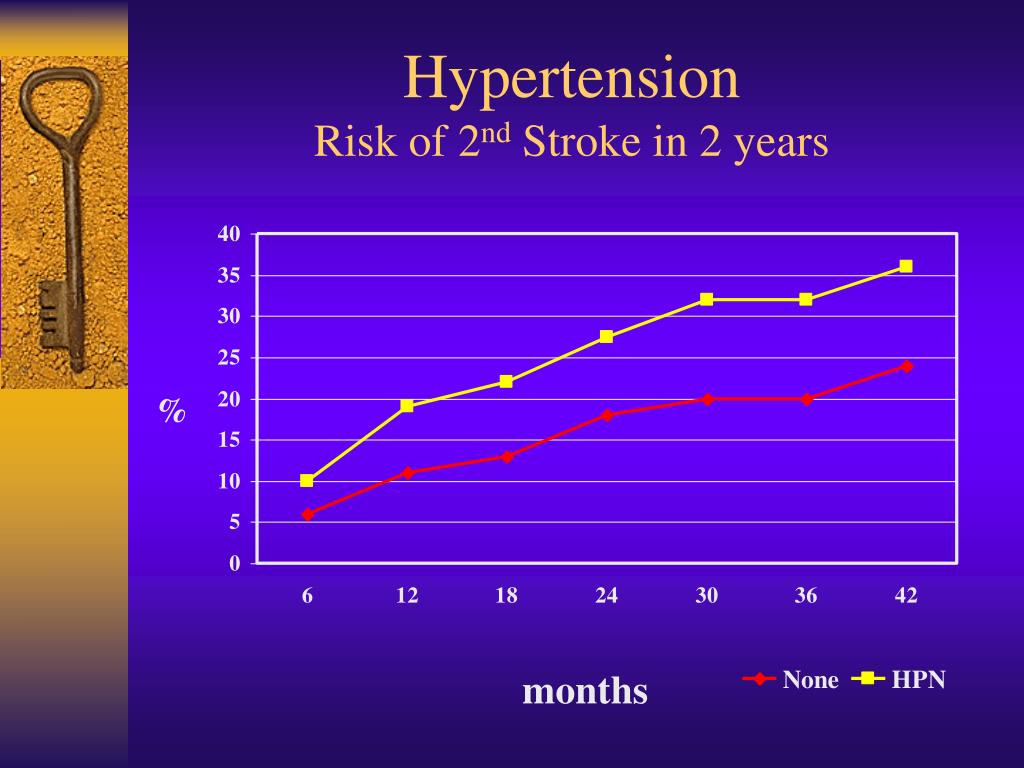 Hypertension
Risk of 2$^{nd}$ Stroke in 2 years

40
35
30
25
20
15
10
5
0

%

6 12 18 24 30 36 42

months

None HPN